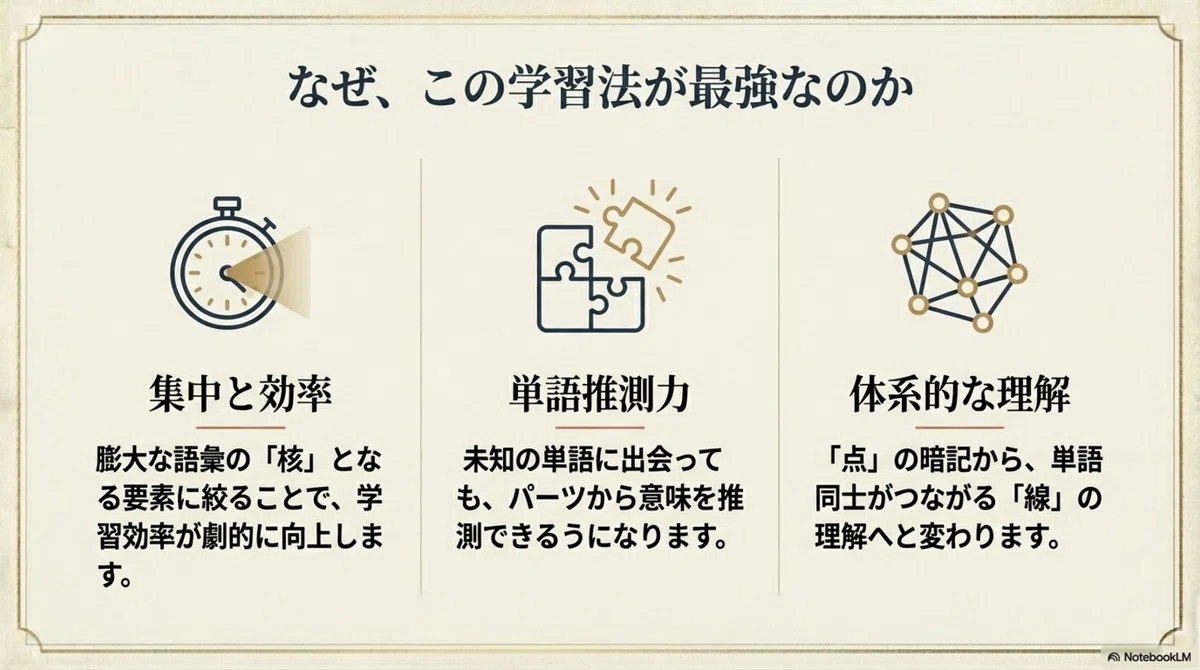 なぜ、この学習法が最強なのか

集中と効率

膨大な語彙の「核」となる要素に絞ることで、学習効率が劇的に向上します。

単語推測力

未知の単語に出会っても、パーツから意味を推測できるうになります。

体系的な理解

「点」の暗記から、単語同士がつながる「線」の理解へと変わります。

NotebookLM